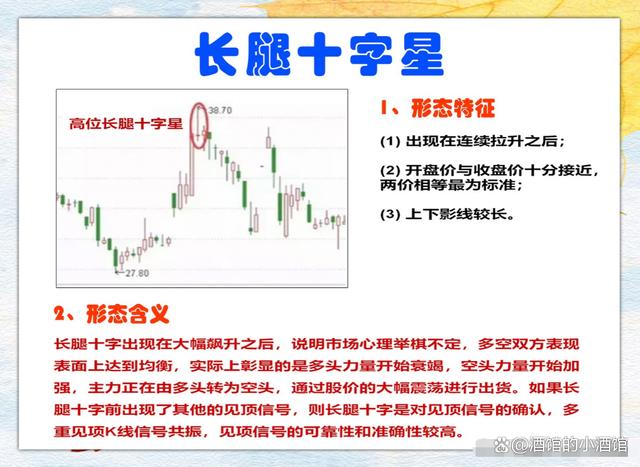 长腿十字星

高位长腿十字星

38.70

27.80

1、形态特征

(1) 出现在连续拉升之后；

(2) 开盘价与收盘价十分接近，两价相等最为标准；

(3) 上下影线较长。

2、形态含义

长腿十字出现在大幅飙升之后，说明市场心理举棋不定，多空双方表现表面上达到均衡，实际上彰显的是多头力量开始衰竭，空头力量开始加强，主力正在由多头转为空头，通过股价的大幅震荡进行出货。如果长腿十字前出现了其他的见顶信号，则长腿十字是对见顶信号的确认，多重见项K线信号共振，见项信号的可靠性和准确性较高。

@酒馆的小酒馆